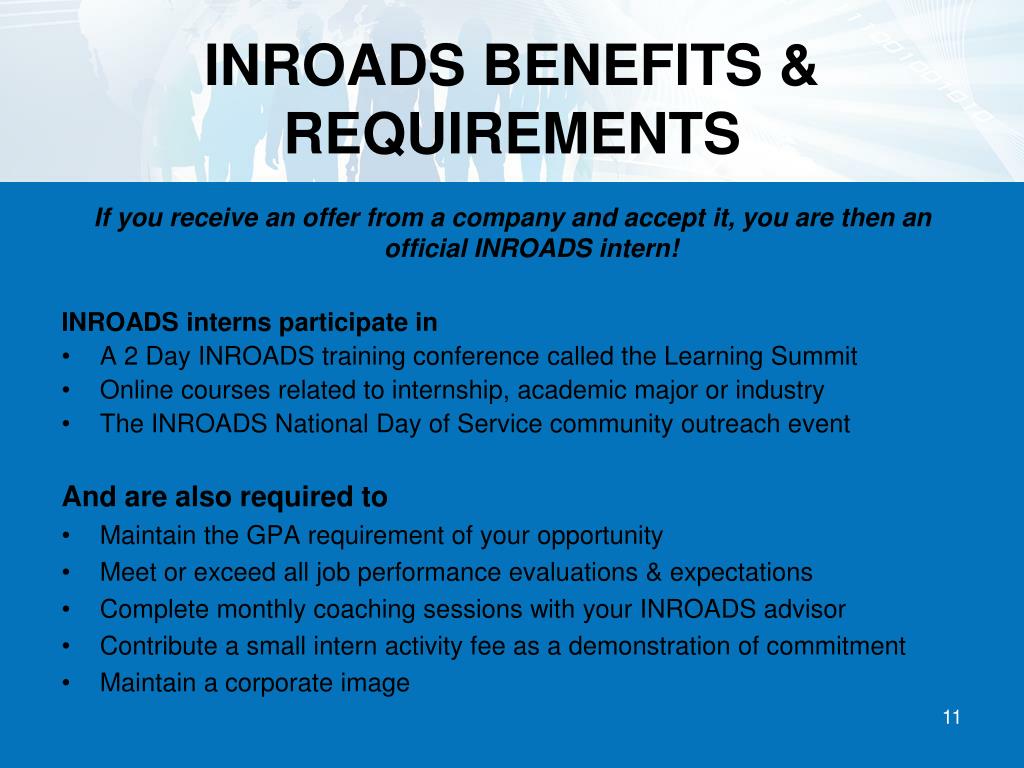 INROADS BENEFITS & REQUIREMENTS

If you receive an offer from a company and accept it, you are then an official INROADS intern!

INROADS interns participate in
• A 2 Day INROADS training conference called the Learning Summit
• Online courses related to internship, academic major or industry
• The INROADS National Day of Service community outreach event

And are also required to
• Maintain the GPA requirement of your opportunity
• Meet or exceed all job performance evaluations & expectations
• Complete monthly coaching sessions with your INROADS advisor
• Contribute a small intern activity fee as a demonstration of commitment
• Maintain a corporate image

11